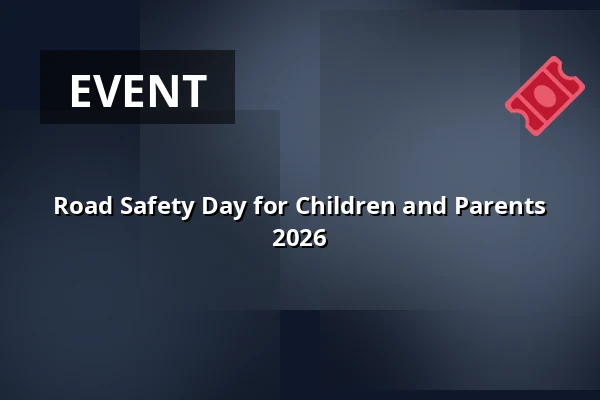 EVENT

Road Safety Day for Children and Parents 2026